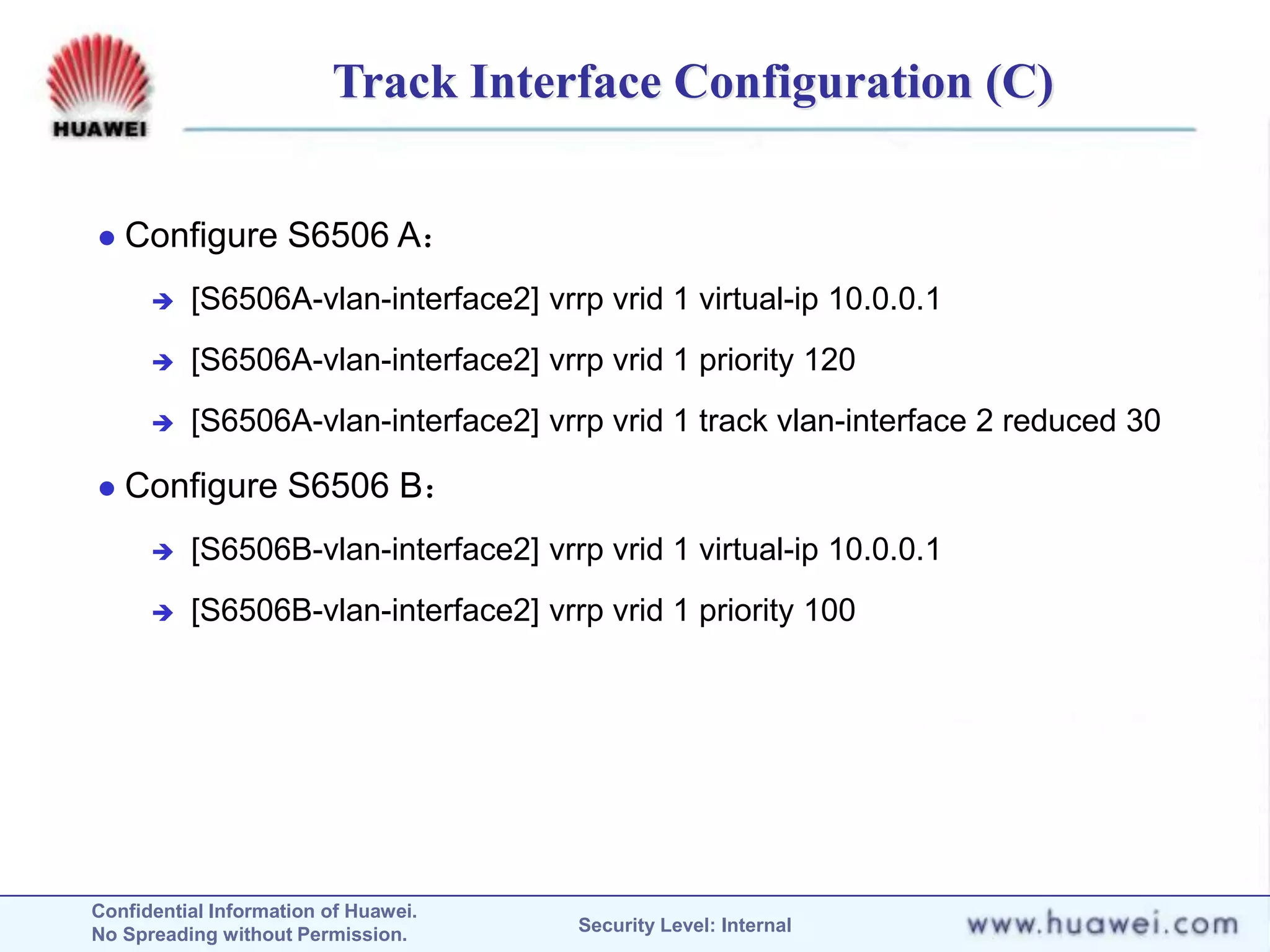 HUAWEI

Track Interface Configuration (C)

Configure S6506 A：

[S6506A-vlan-interface2] vrrp vrid 1 virtual-ip 10.0.0.1

[S6506A-vlan-interface2] vrrp vrid 1 priority 120

[S6506A-vlan-interface2] vrrp vrid 1 track vlan-interface 2 reduced 30

Configure S6506 B：

[S6506B-vlan-interface2] vrrp vrid 1 virtual-ip 10.0.0.1

[S6506B-vlan-interface2] vrrp vrid 1 priority 100

Confidential Information of Huawei.
No Spreading without Permission.

Security Level: Internal

www.huawei.com